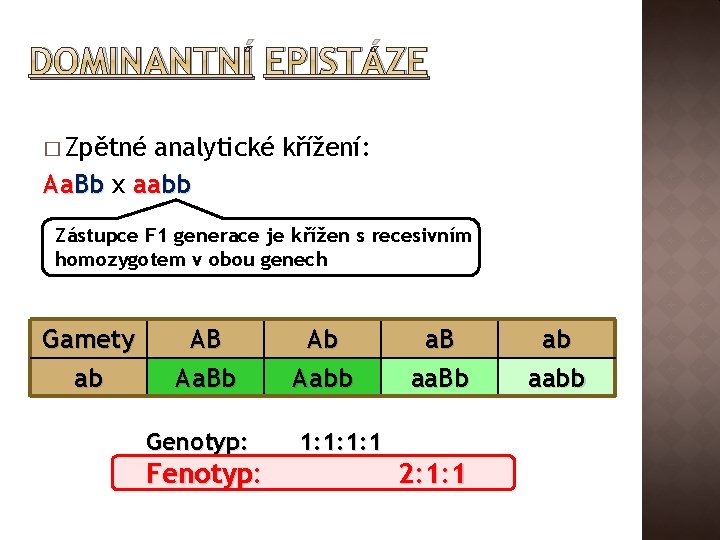 DOMINANTNÍ EPISTÁZE

□ Zpětné analytické křížení:
AaBb x aabb

Zástupce F1 generace je křížen s recesivním homozygotem v obou genech

| Gamety | AB | Ab | aB | ab |
|---|---|---|---|---|
| ab | AaBb | Aabb | aaBb | aabb |

Genotyp: 1:1:1:1
Fenotyp: 2:1:1